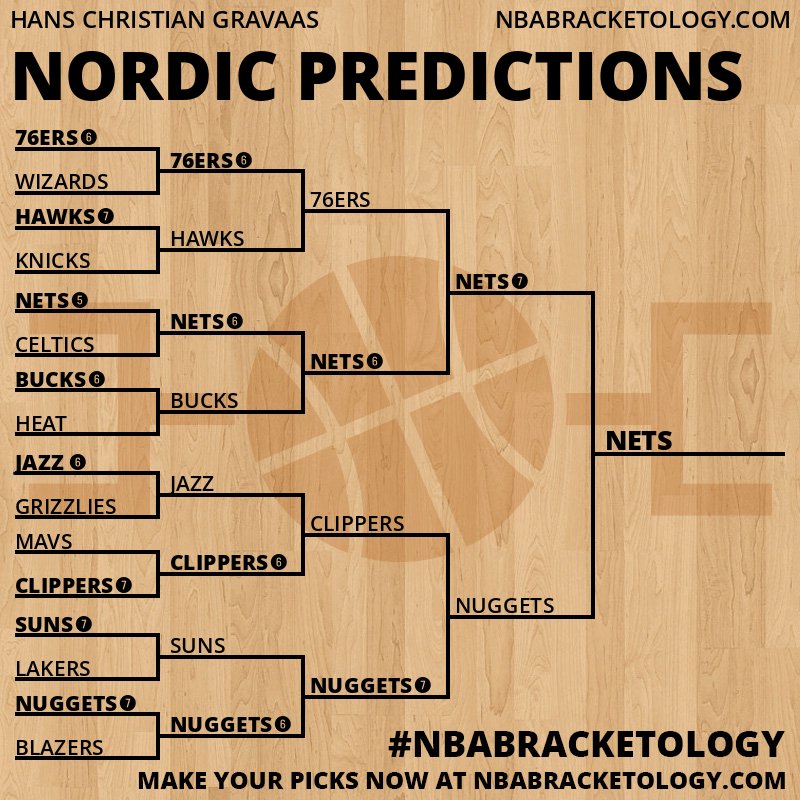 HANS CHRISTIAN GRAVAAS
NBABRACKETOLOGY.COM

NORDIC PREDICTIONS

76ERS 6
WIZARDS
HAWKS 7
KNICKS
NETS 5
CELTICS
BUCKS 6
HEAT
JAZZ 6
GRIZZLIES
MAVS
CLIPPERS 7
SUNS 7
LAKERS
NUGGETS 7
BLAZERS

76ERS 6
HAWKS
NETS 6
BUCKS
JAZZ
CLIPPERS 6
SUNS
NUGGETS 6

76ERS
NETS 6
CLIPPERS
NUGGETS 7

NETS 7
NUGGETS

NETS

#NBABRACKETOLOGY
MAKE YOUR PICKS NOW AT NBABRACKETOLOGY.COM